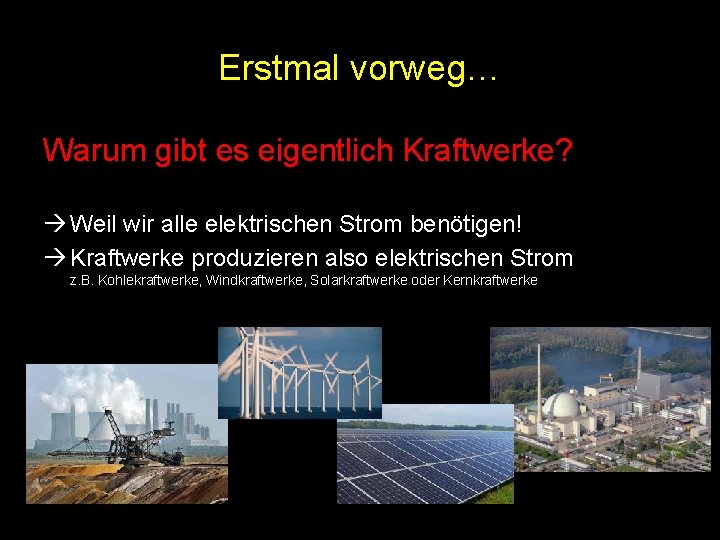 Erstmal vorweg…

Warum gibt es eigentlich Kraftwerke?

→ Weil wir alle elektrischen Strom benötigen!

→ Kraftwerke produzieren also elektrischen Strom
z.B. Kohlekraftwerke, Windkraftwerke, Solarkraftwerke oder Kernkraftwerke